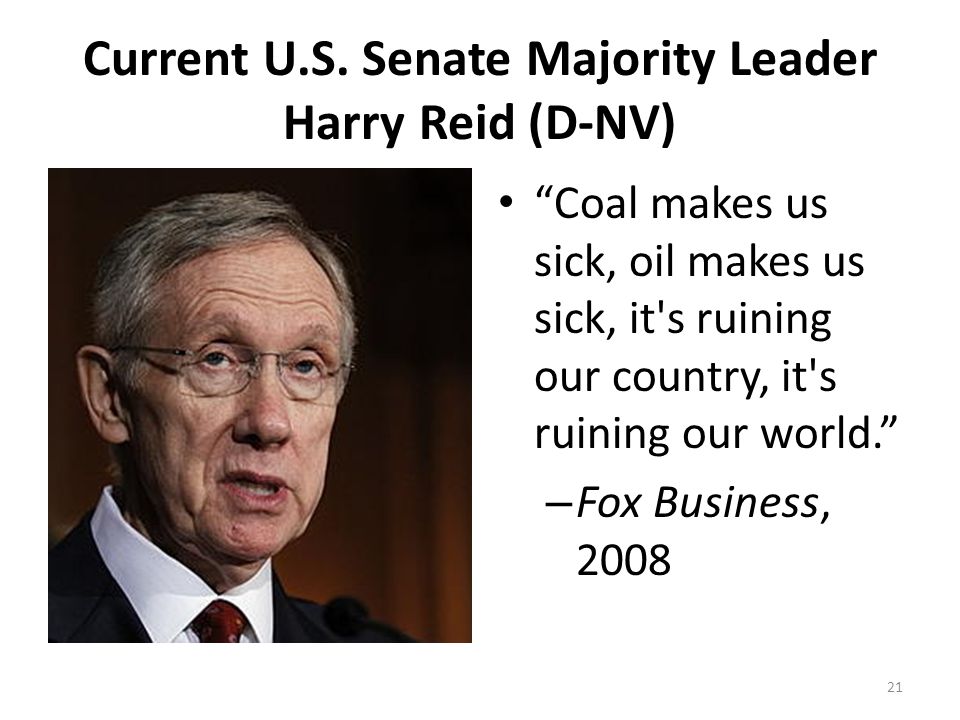 Current U.S. Senate Majority Leader Harry Reid (D-NV)

• “Coal makes us sick, oil makes us sick, it's ruining our country, it's ruining our world.”

– Fox Business, 2008

21